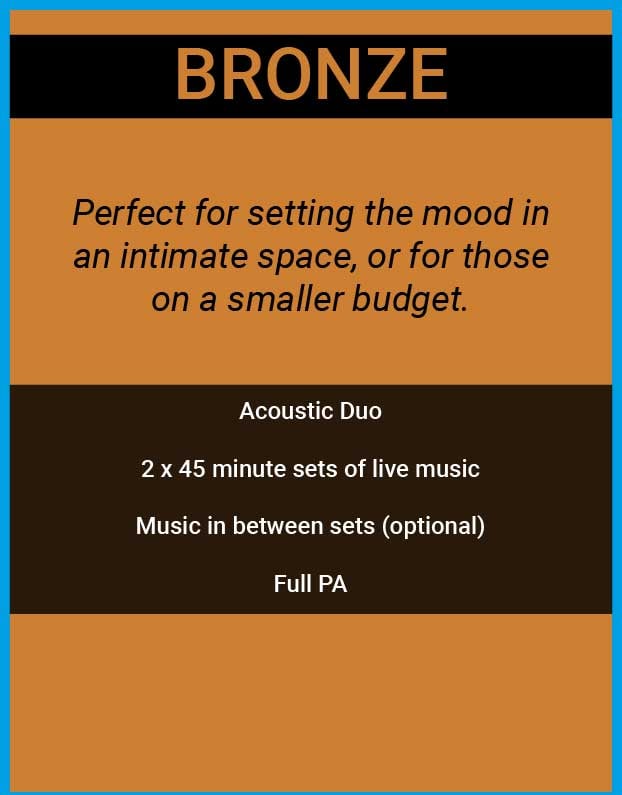 BRONZE

Perfect for setting the mood in an intimate space, or for those on a smaller budget.

Acoustic Duo

2 x 45 minute sets of live music

Music in between sets (optional)

Full PA